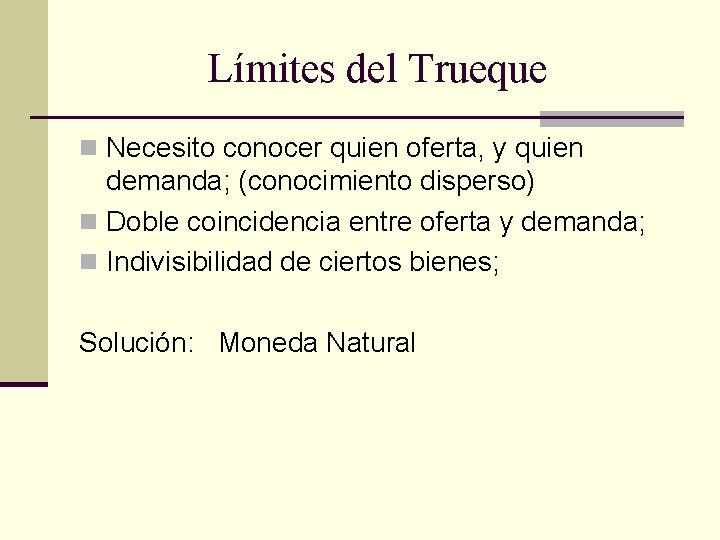 Límites del Trueque

Necesito conocer quien oferta, y quien demanda; (conocimiento disperso)

Doble coincidencia entre oferta y demanda;

Indivisibilidad de ciertos bienes;

Solución: Moneda Natural